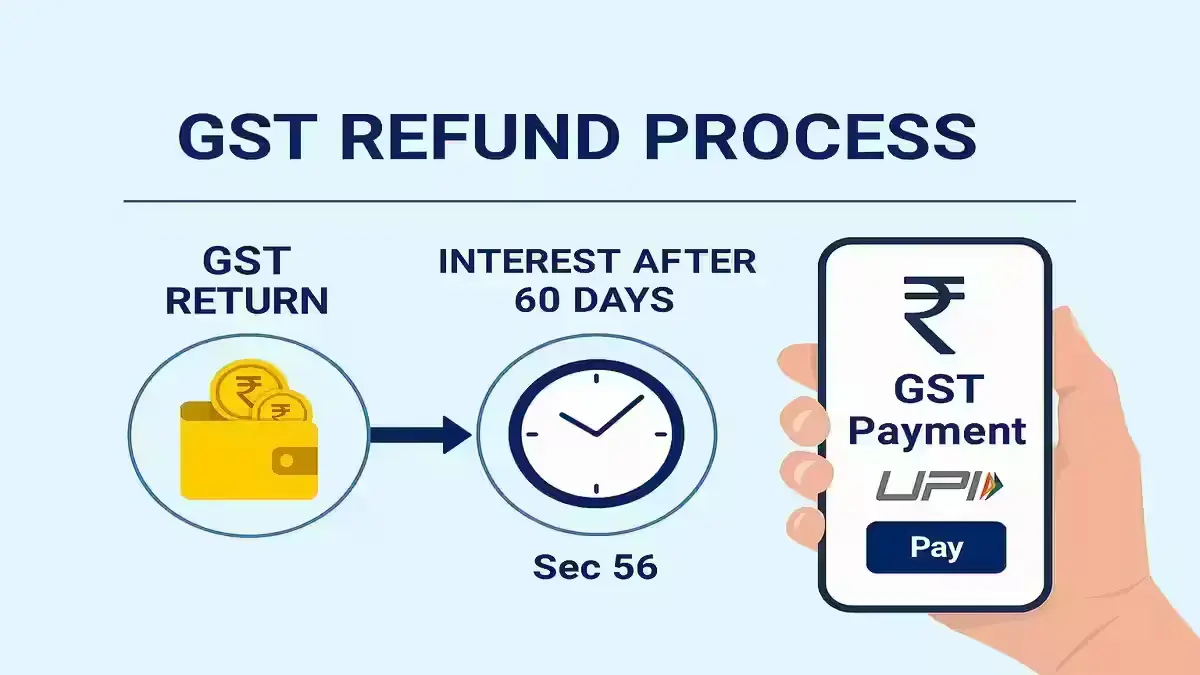 GST REFUND PROCESS

GST RETURN

₹ ₹

INTEREST AFTER 60 DAYS

Sec 56

₹

GST Payment

UPI

Pay